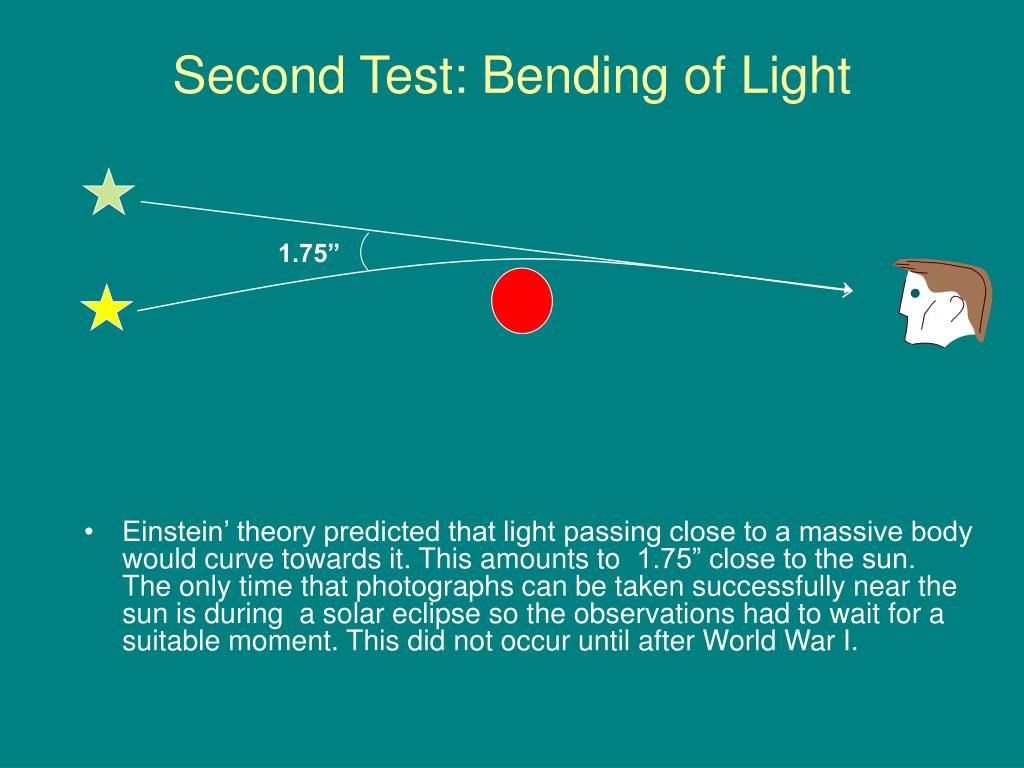 Second Test: Bending of Light

1.75”

• Einstein’ theory predicted that light passing close to a massive body would curve towards it. This amounts to 1.75” close to the sun. The only time that photographs can be taken successfully near the sun is during a solar eclipse so the observations had to wait for a suitable moment. This did not occur until after World War I.